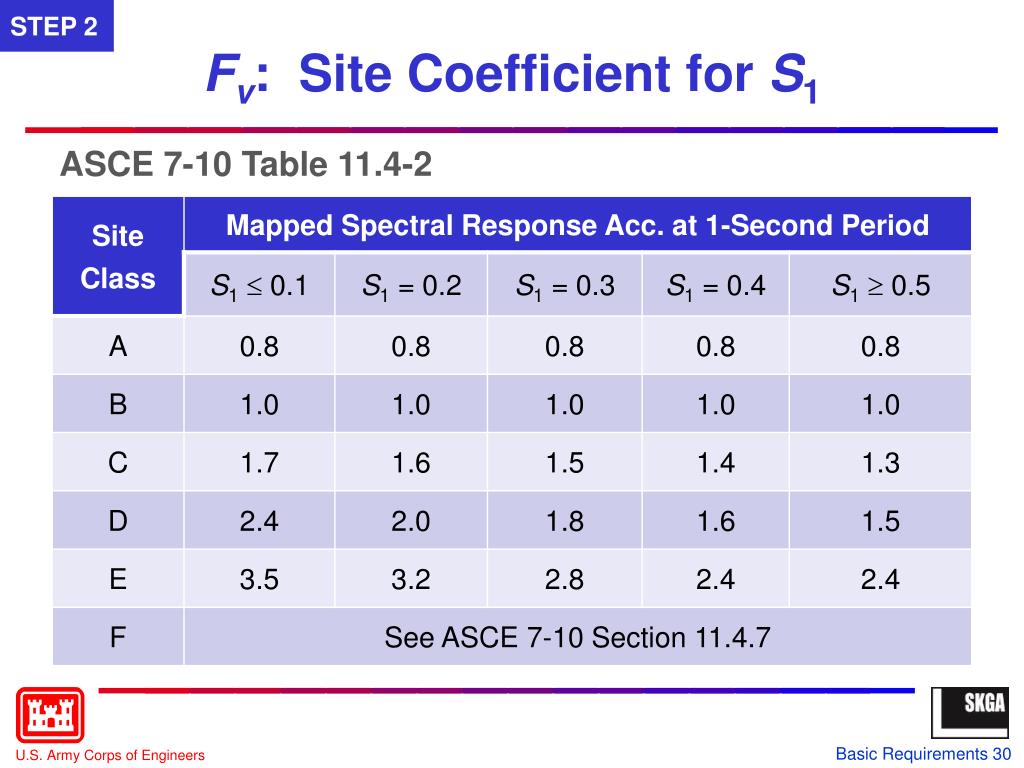 STEP 2

$F_v$: Site Coefficient for $S_1$

ASCE 7-10 Table 11.4-2

| Site Class | Mapped Spectral Response Acc. at 1-Second Period | | | | |
|---|---|---|---|---|---|
| | $S_1 \leq 0.1$ | $S_1 = 0.2$ | $S_1 = 0.3$ | $S_1 = 0.4$ | $S_1 \geq 0.5$ |
| A | 0.8 | 0.8 | 0.8 | 0.8 | 0.8 |
| B | 1.0 | 1.0 | 1.0 | 1.0 | 1.0 |
| C | 1.7 | 1.6 | 1.5 | 1.4 | 1.3 |
| D | 2.4 | 2.0 | 1.8 | 1.6 | 1.5 |
| E | 3.5 | 3.2 | 2.8 | 2.4 | 2.4 |
| F | See ASCE 7-10 Section 11.4.7 | | | | |

SKGA

U.S. Army Corps of Engineers

Basic Requirements 30